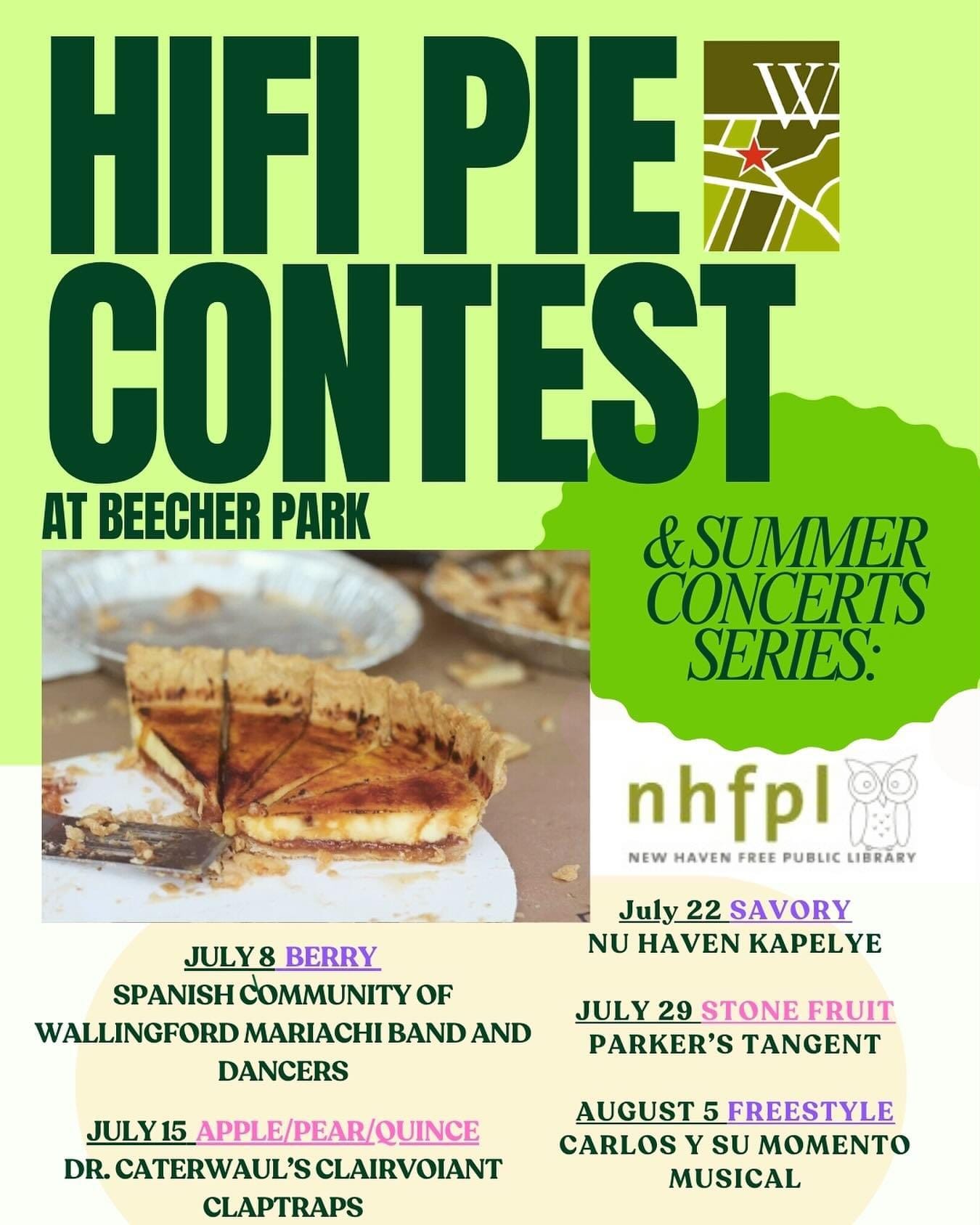 HIFI PIE CONTEST

W

AT BEECHER PARK

& SUMMER CONCERTS SERIES:

nhfpl
NEW HAVEN FREE PUBLIC LIBRARY

JULY 8 BERRY
SPANISH COMMUNITY OF WALLINGFORD MARIACHI BAND AND DANCERS

JULY 15 APPLE/PEAR/QUINCE
DR. CATERWAUL'S CLAIRVOIANT CLAPTRAPS

July 22 SAVORY
NU HAVEN KAPELYE

JULY 29 STONE FRUIT
PARKER'S TANGENT

AUGUST 5 FREESTYLE
CARLOS Y SU MOMENTO MUSICAL